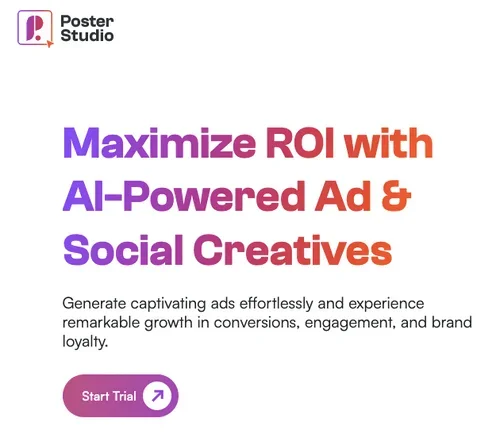 Poster Studio

Maximize ROI with AI-Powered Ad & Social Creatives

Generate captivating ads effortlessly and experience remarkable growth in conversions, engagement, and brand loyalty.

Start Trial